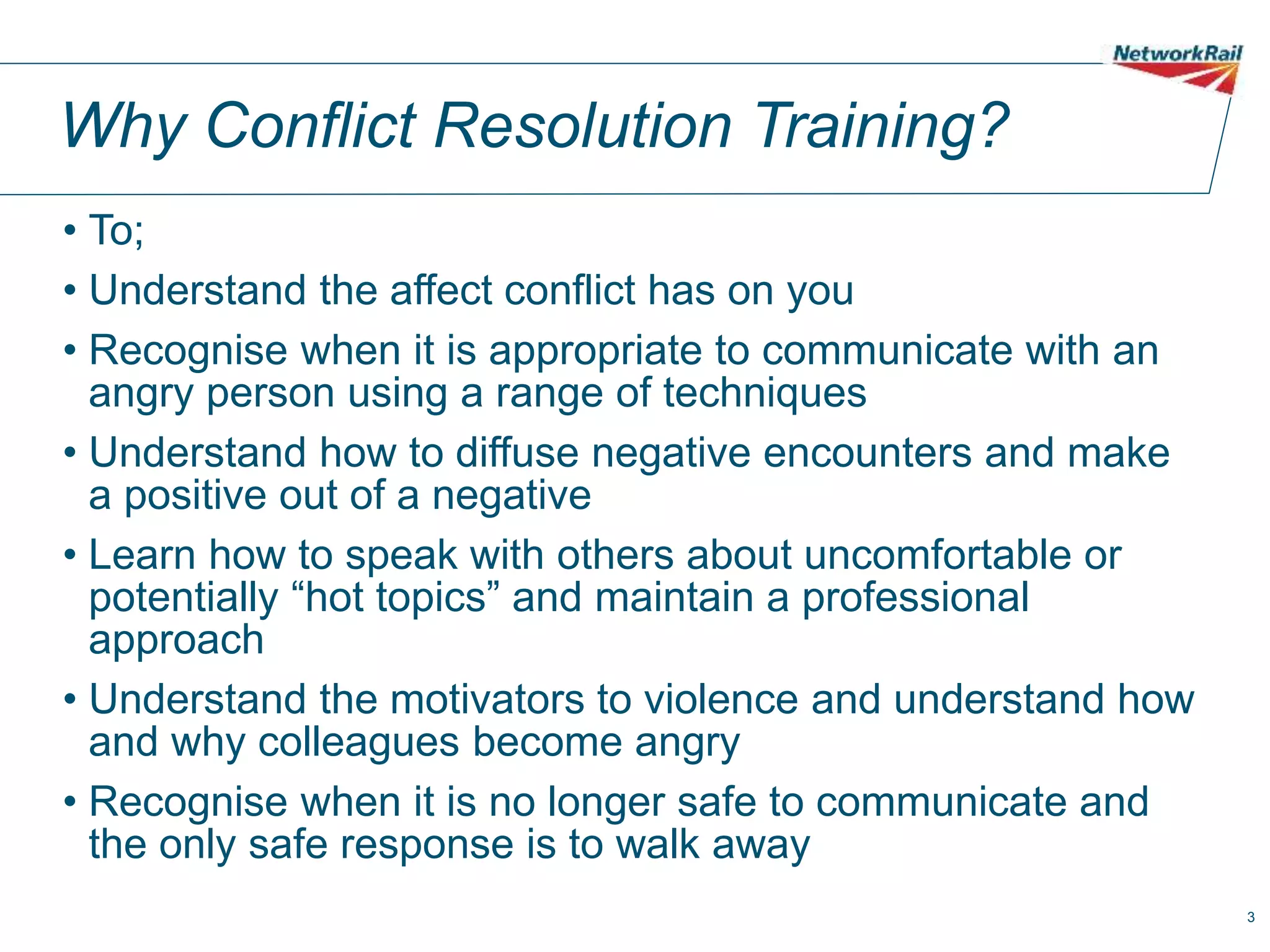 NetworkRail

Why Conflict Resolution Training?

• To;
• Understand the affect conflict has on you
• Recognise when it is appropriate to communicate with an angry person using a range of techniques
• Understand how to diffuse negative encounters and make a positive out of a negative
• Learn how to speak with others about uncomfortable or potentially “hot topics” and maintain a professional approach
• Understand the motivators to violence and understand how and why colleagues become angry
• Recognise when it is no longer safe to communicate and the only safe response is to walk away

3